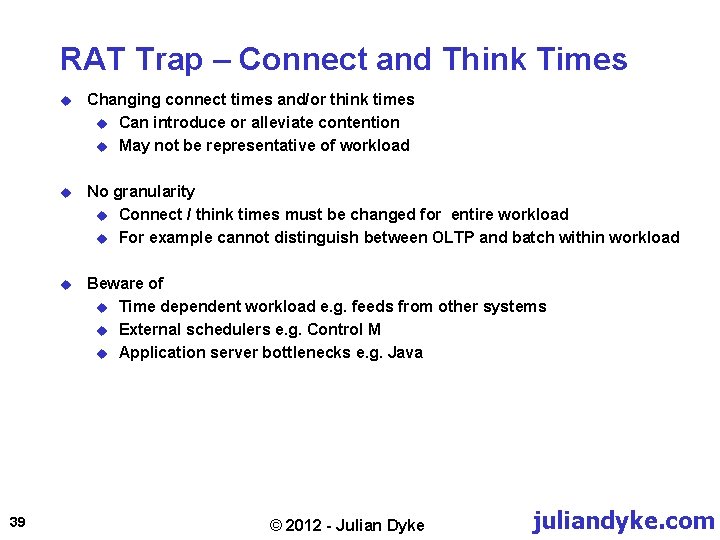 RAT Trap – Connect and Think Times

Changing connect times and/or think times

Can introduce or alleviate contention

May not be representative of workload

No granularity

Connect / think times must be changed for entire workload

For example cannot distinguish between OLTP and batch within workload

Beware of

Time dependent workload e.g. feeds from other systems

External schedulers e.g. Control M

Application server bottlenecks e.g. Java

39

© 2012 - Julian Dyke

juliandyke.com